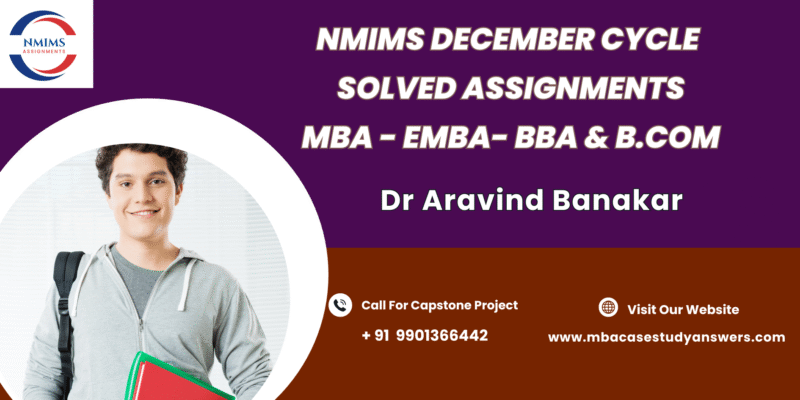 NMIMS
ASSIGNMENTS

NMIMS DECEMBER CYCLE
SOLVED ASSIGNMENTS
MBA - EMBA- BBA & B.COM

Dr Aravind Banakar

Call For Capstone Project
+ 91 9901366442

Visit Our Website
www.mbacasestudyanswers.com